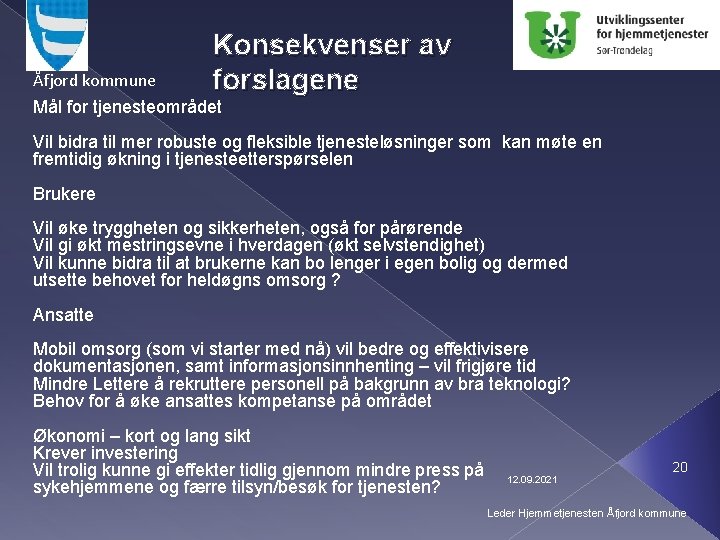 Åfjord kommune

Konsekvenser av forslagene

Utviklingssenter for hjemmetjenester
Sør-Trøndelag

Mål for tjenesteområdet

Vil bidra til mer robuste og fleksible tjenesteløsninger som kan møte en fremtidig økning i tjenesteetterspørselen

Brukere

Vil øke tryggheten og sikkerheten, også for pårørende
Vil gi økt mestringsevne i hverdagen (økt selvstendighet)
Vil kunne bidra til at brukerne kan bo lenger i egen bolig og dermed utsette behovet for heldøgns omsorg ?

Ansatte

Mobil omsorg (som vi starter med nå) vil bedre og effektivisere dokumentasjonen, samt informasjonsinnhenting – vil frigjøre tid
Mindre Lettere å rekruttere personell på bakgrunn av bra teknologi?
Behov for å øke ansattes kompetanse på området

Økonomi – kort og lang sikt
Krever investering
Vil trolig kunne gi effekter tidlig gjennom mindre press på sykehjemmene og færre tilsyn/besøk for tjenesten?

12.09.2021

20

Leder Hjemmetjenesten Åfjord kommune